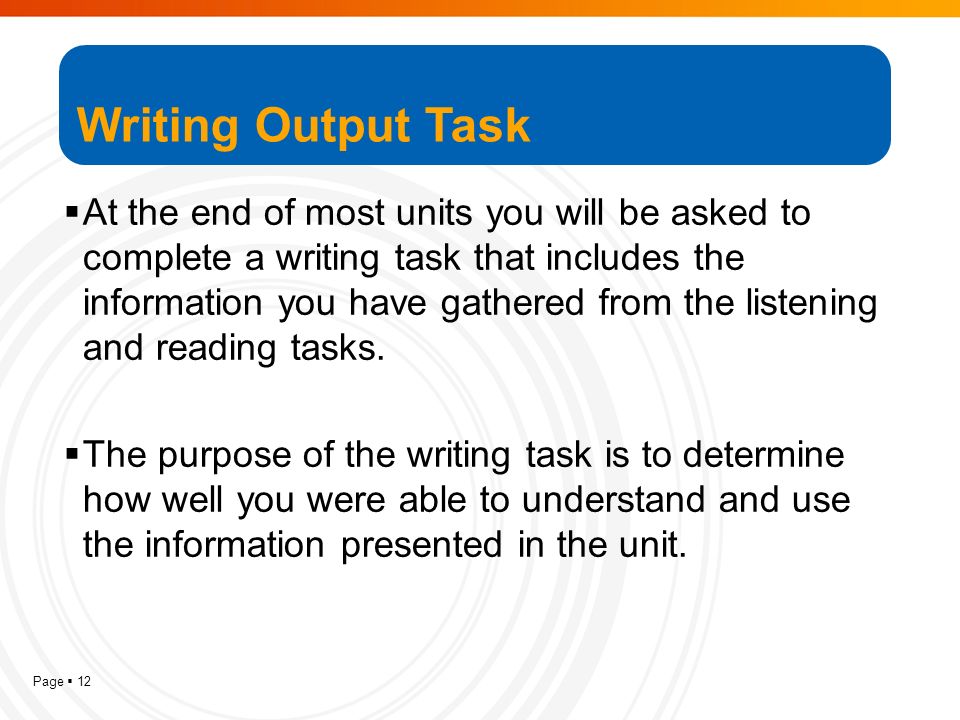 Writing Output Task

▪ At the end of most units you will be asked to complete a writing task that includes the information you have gathered from the listening and reading tasks.

▪ The purpose of the writing task is to determine how well you were able to understand and use the information presented in the unit.

Page ▪ 12